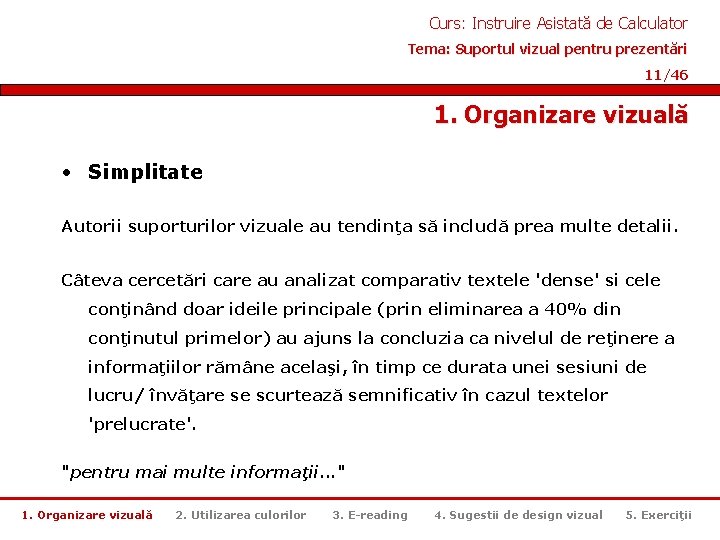 Curs: Instruire Asistată de Calculator
Tema: Suportul vizual pentru prezentări
11/46

1. Organizare vizuală

• Simplitate

Autorii suporturilor vizuale au tendinţa să includă prea multe detalii.

Câteva cercetări care au analizat comparativ textele 'dense' si cele conţinând doar ideile principale (prin eliminarea a 40% din conţinutul primelor) au ajuns la concluzia ca nivelul de reţinere a informaţiilor rămâne acelaşi, în timp ce durata unei sesiuni de lucru/ învăţare se scurtează semnificativ în cazul textelor 'prelucrate'.

"pentru mai multe informaţii..."

1. Organizare vizuală 2. Utilizarea culorilor 3. E-reading 4. Sugestii de design vizual 5. Exerciţii